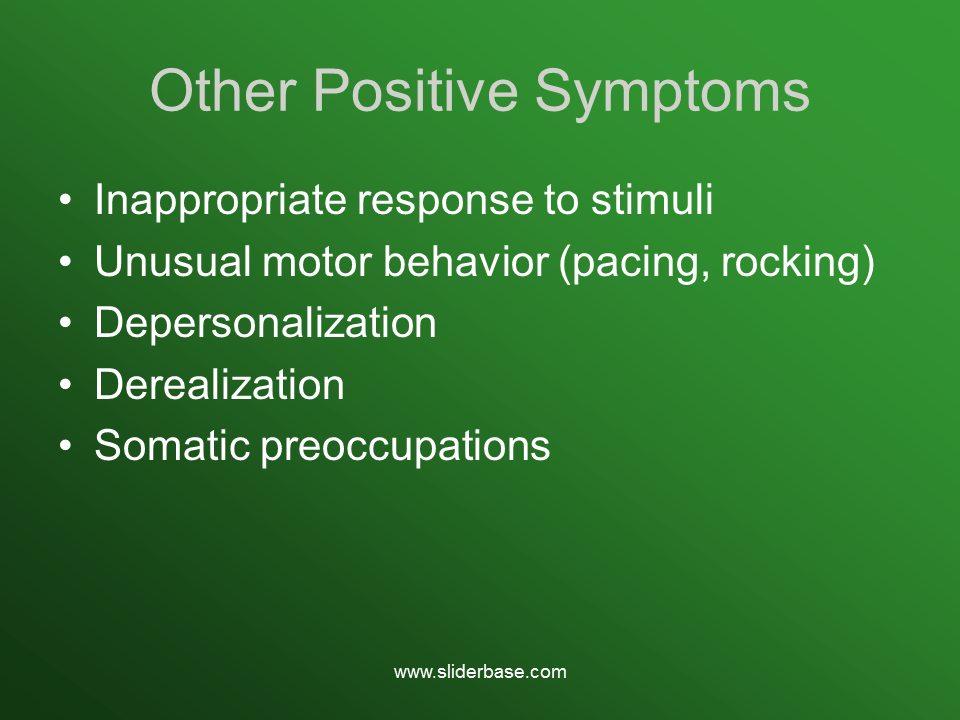 Other Positive Symptoms

• Inappropriate response to stimuli
• Unusual motor behavior (pacing, rocking)
• Depersonalization
• Derealization
• Somatic preoccupations

www.sliderbase.com